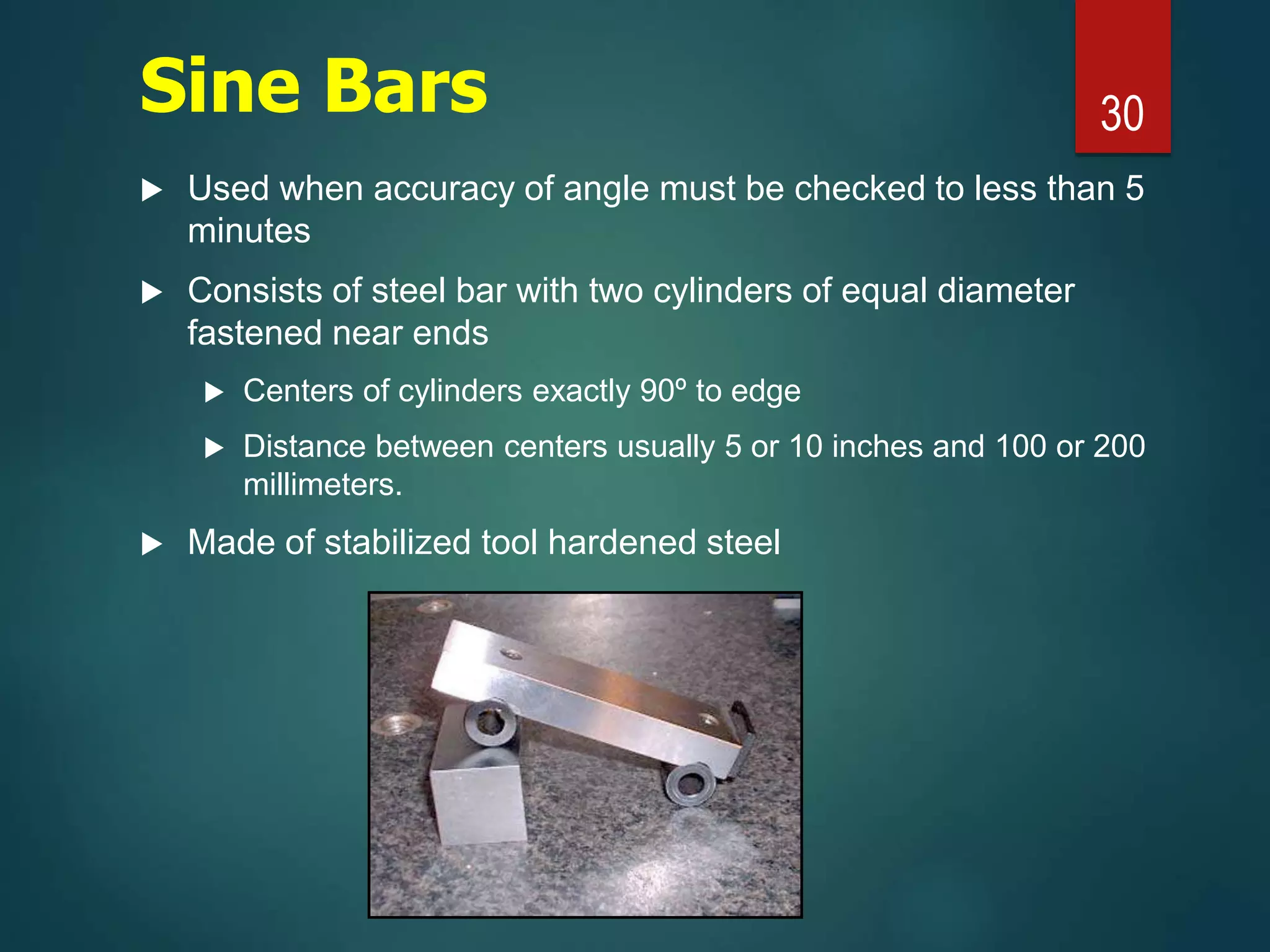 Sine Bars

30

▶ Used when accuracy of angle must be checked to less than 5 minutes

▶ Consists of steel bar with two cylinders of equal diameter fastened near ends

▶ Centers of cylinders exactly 90º to edge

▶ Distance between centers usually 5 or 10 inches and 100 or 200 millimeters.

▶ Made of stabilized tool hardened steel